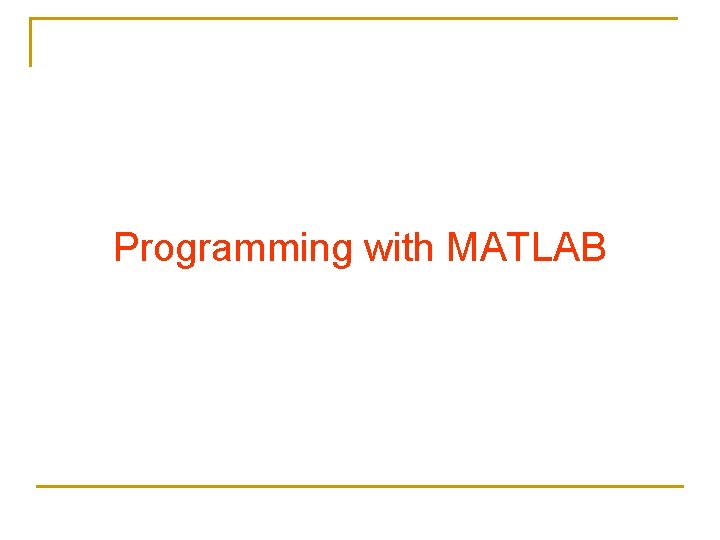 Programming with MATLAB